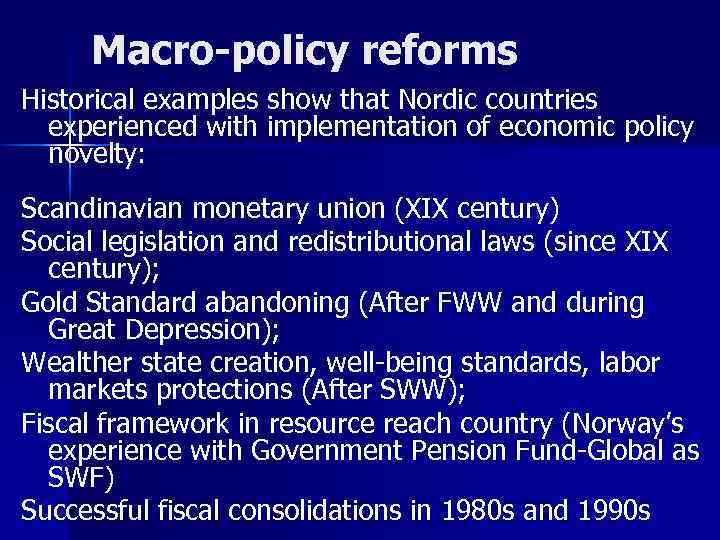 Macro-policy reforms

Historical examples show that Nordic countries experienced with implementation of economic policy novelty:

Scandinavian monetary union (XIX century)
Social legislation and redistributional laws (since XIX century);
Gold Standard abandoning (After FWW and during Great Depression);
Wealther state creation, well-being standards, labor markets protections (After SWW);
Fiscal framework in resource reach country (Norway's experience with Government Pension Fund-Global as SWF)
Successful fiscal consolidations in 1980s and 1990s